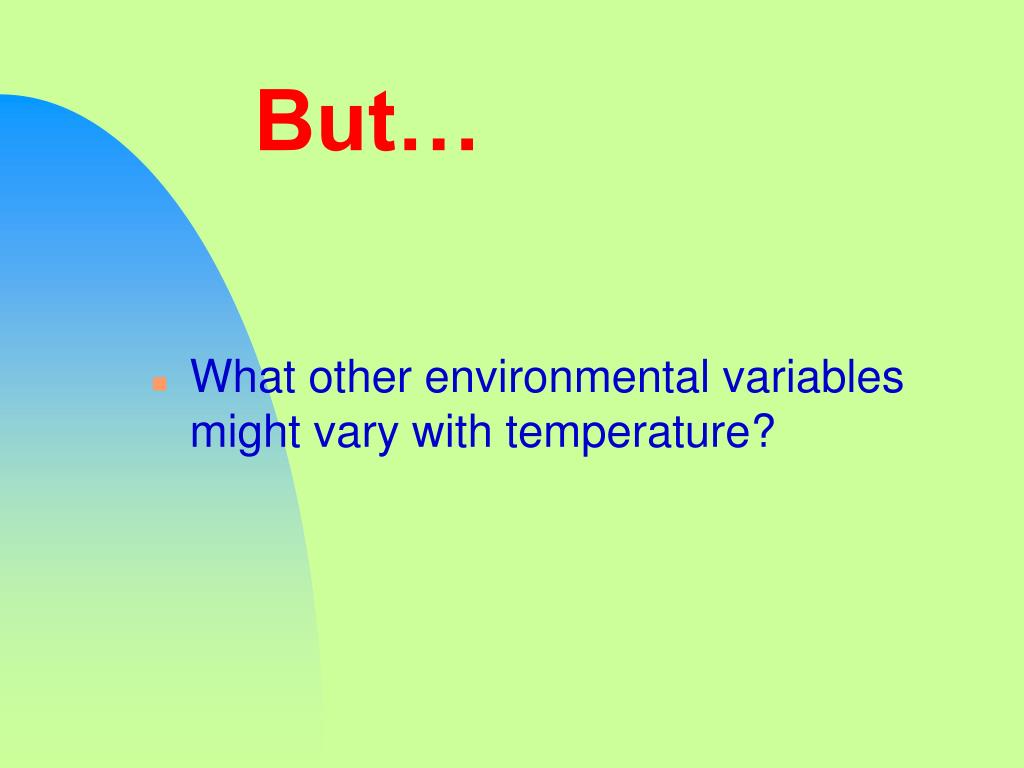 But…

What other environmental variables might vary with temperature?